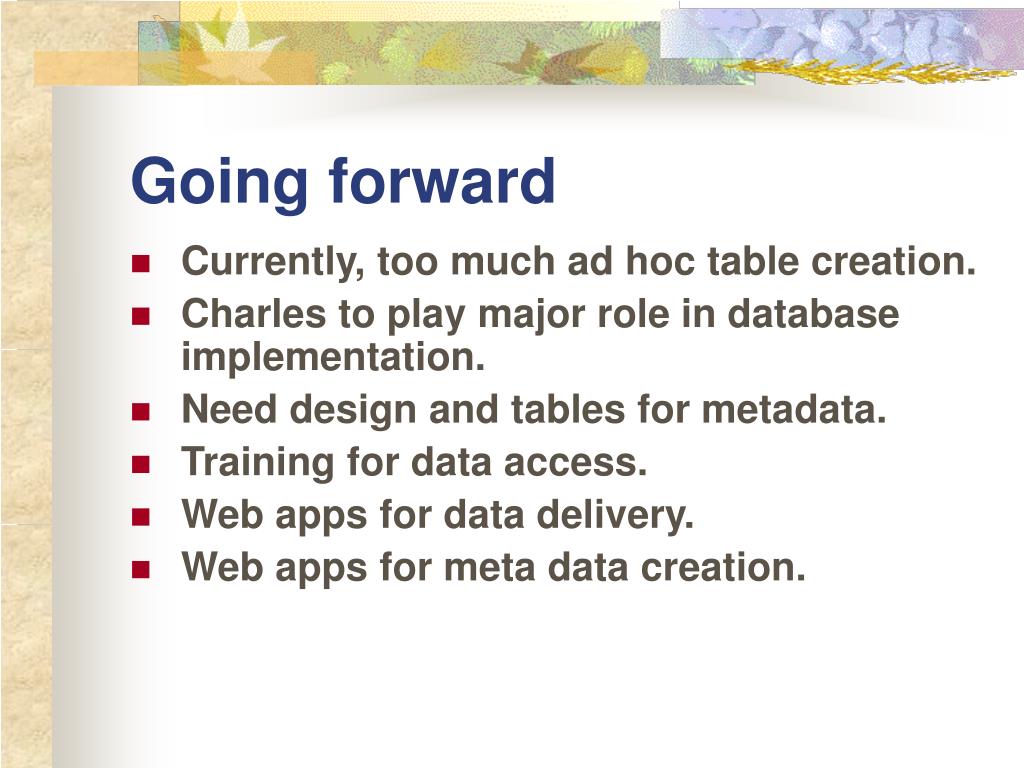 Going forward

- Currently, too much ad hoc table creation.
- Charles to play major role in database implementation.
- Need design and tables for metadata.
- Training for data access.
- Web apps for data delivery.
- Web apps for meta data creation.